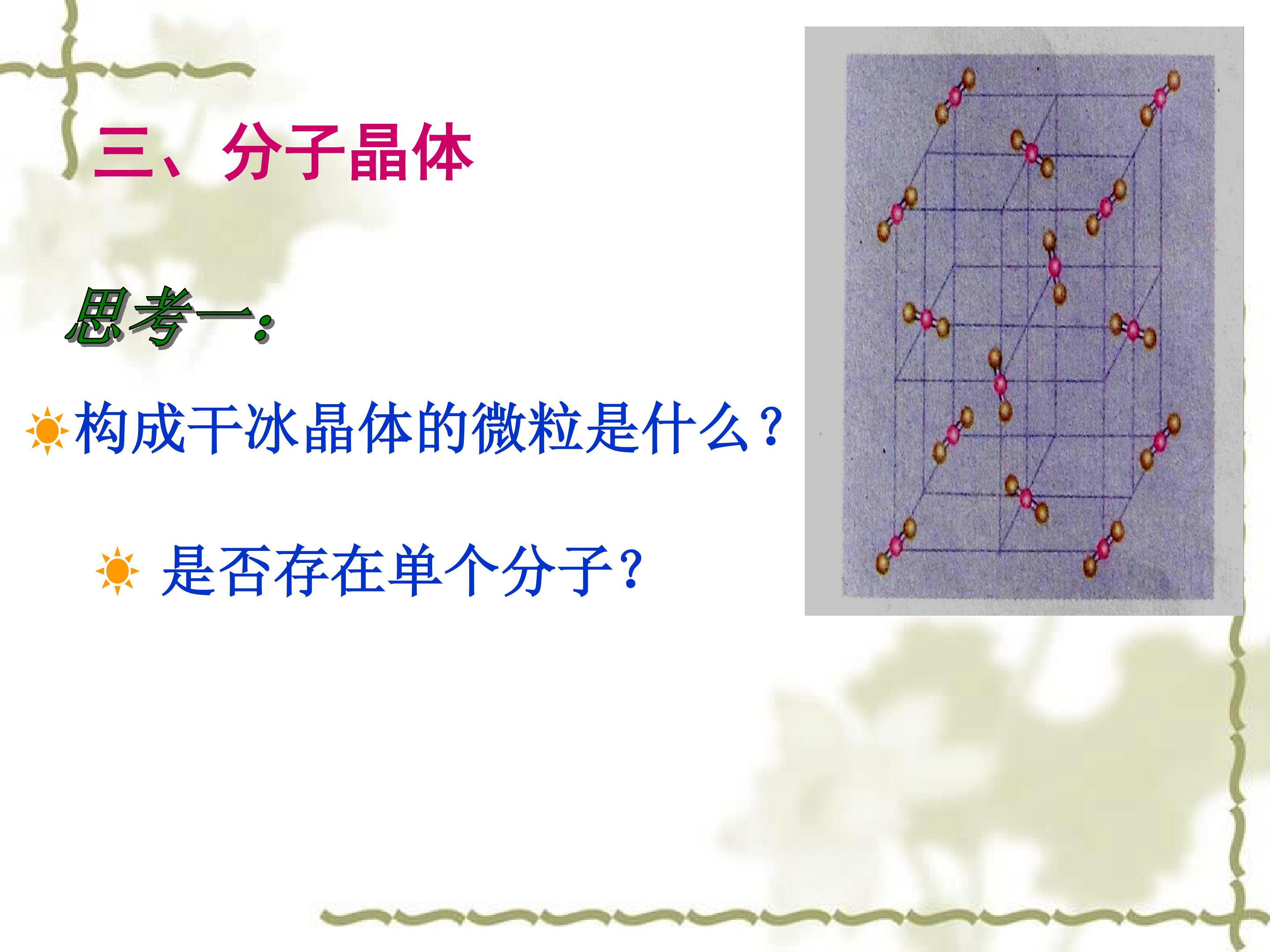 三、分子晶体

思考一:

构成干冰晶体的微粒是什么？

是否存在单个分子？